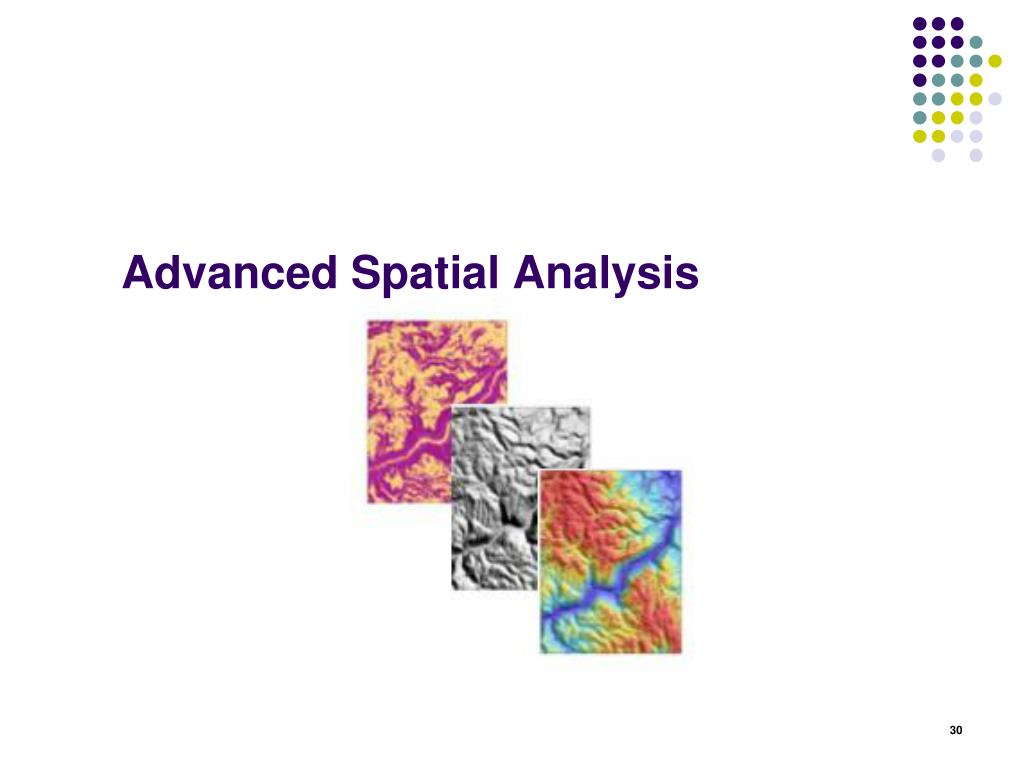 Advanced Spatial Analysis

30